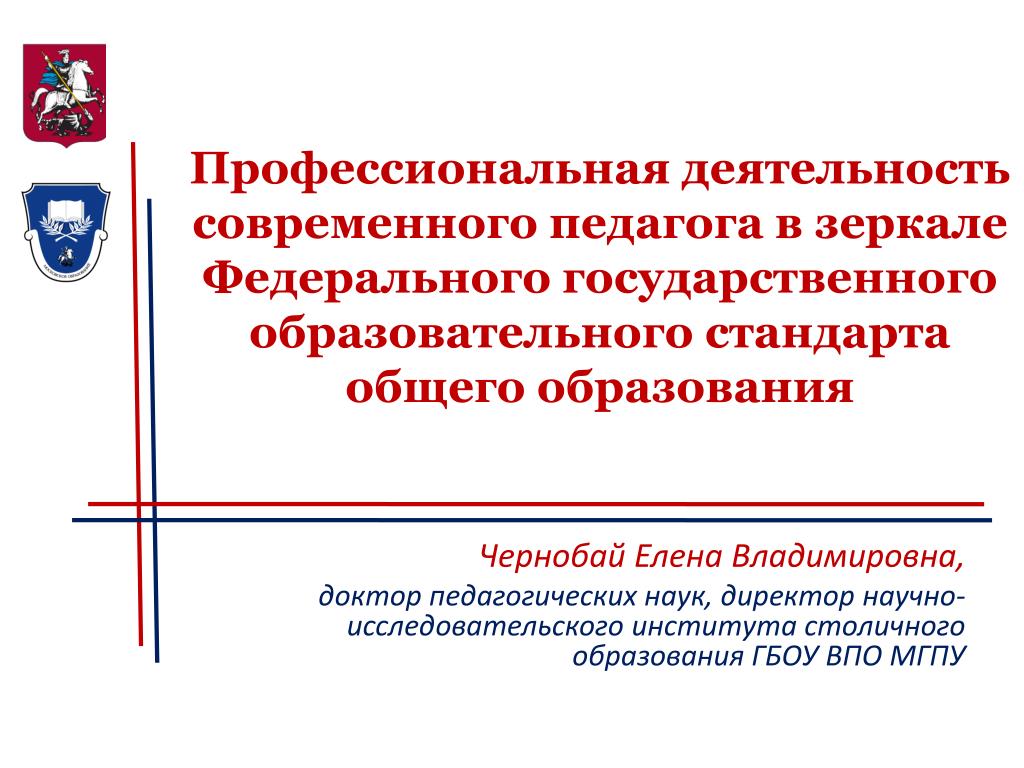 Профессиональная деятельность современного педагога в зеркале Федерального государственного образовательного стандарта общего образования

Чернобай Елена Владимировна,

доктор педагогических наук, директор научно-исследовательского института столичного образования ГБОУ ВПО МГПУ